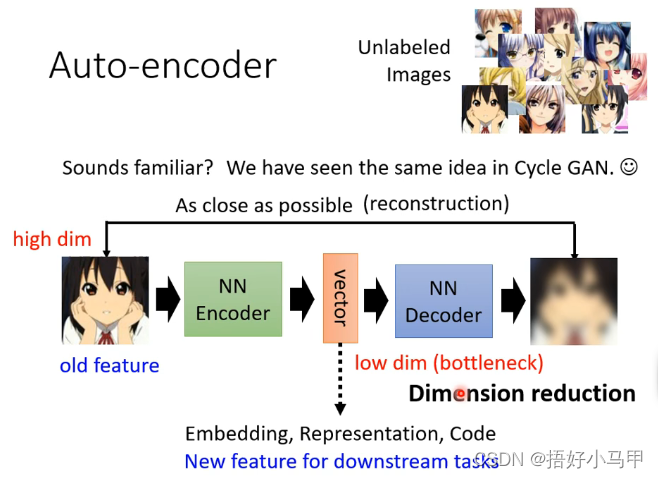 Auto-encoder

Unlabeled Images

Sounds familiar? We have seen the same idea in Cycle GAN. ☺

As close as possible (reconstruction)

high dim

NN Encoder

vector

NN Decoder

old feature

low dim (bottleneck)

Dimension reduction

Embedding, Representation, Code

New feature for downstream tasks

CSDN @捂好小马甲